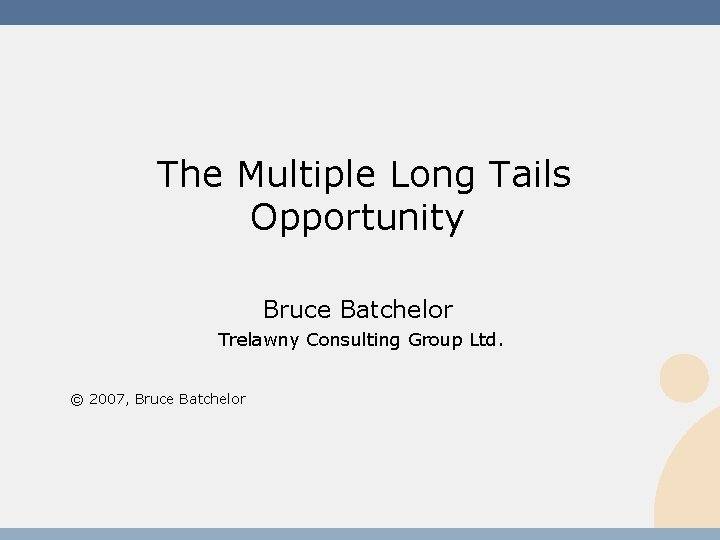 The Multiple Long Tails Opportunity

Bruce Batchelor

Trelawny Consulting Group Ltd.

© 2007, Bruce Batchelor